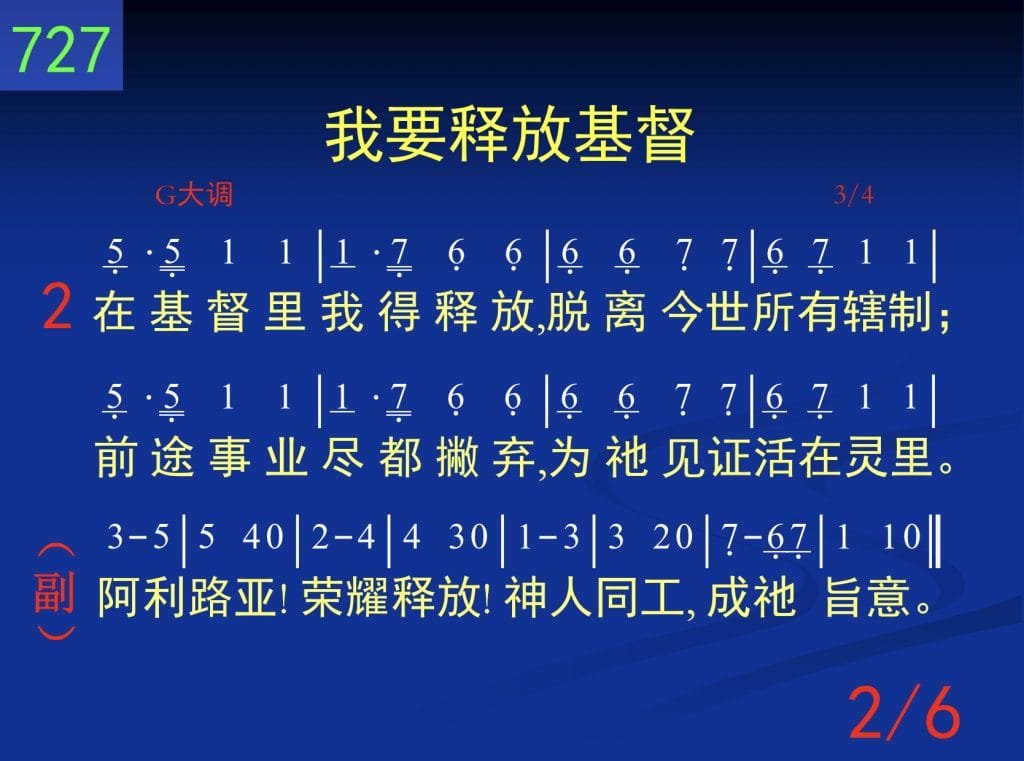 727

我要释放基督

G大调 3/4

5 ·5 1 1 | 1 ·7 6 6 | 6 6 7 7 | 6 7 1 1 |

2 在基督里我得释放,脱离今世所有辖制;

5 ·5 1 1 | 1 ·7 6 6 | 6 6 7 7 | 6 7 1 1 |

前途事业尽都撇弃,为祂见证活在灵里。

3-5 | 5 40 | 2-4 | 4 30 | 1-3 | 3 20 | 7-67 | 1 10 ‖

(副) 阿利路亚! 荣耀释放! 神人同工, 成祂 旨意。

2/6